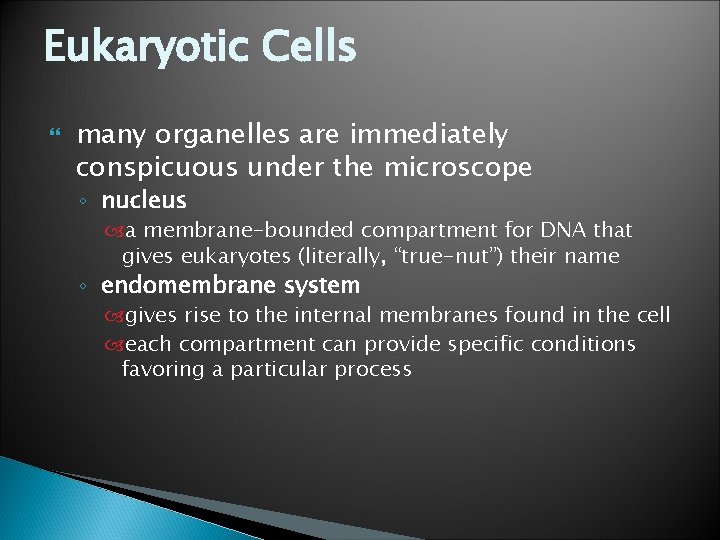 Eukaryotic Cells

many organelles are immediately conspicuous under the microscope

◦ nucleus

a membrane-bounded compartment for DNA that gives eukaryotes (literally, "true-nut") their name

◦ endomembrane system

gives rise to the internal membranes found in the cell

each compartment can provide specific conditions favoring a particular process